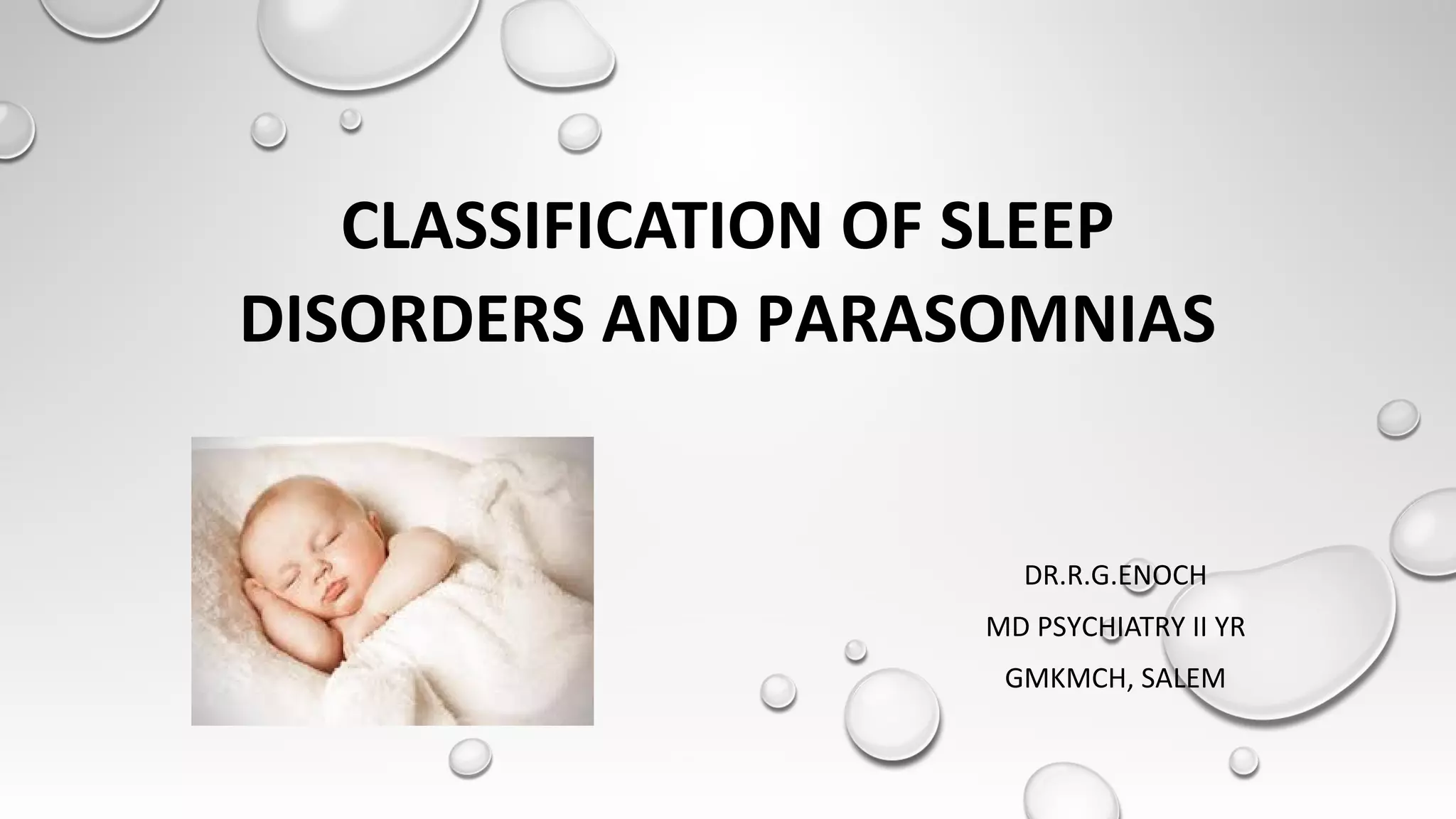 CLASSIFICATION OF SLEEP DISORDERS AND PARASOMNIAS

DR.R.G.ENOCH
MD PSYCHIATRY II YR
GMKMCH, SALEM